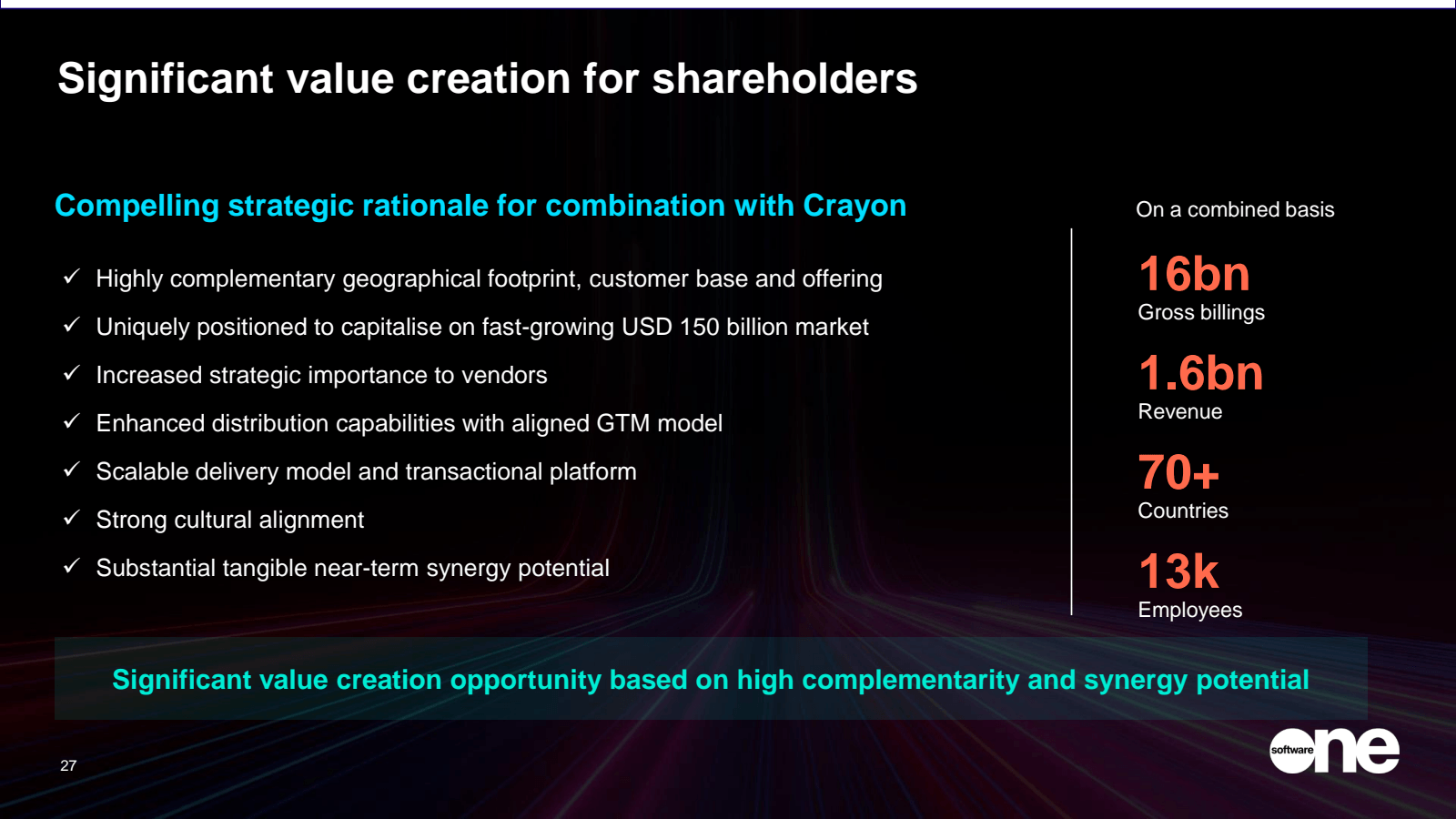 Significant value creation for shareholders

Compelling strategic rationale for combination with Crayon

✓ Highly complementary geographical footprint, customer base and offering

✓ Uniquely positioned to capitalise on fast-growing USD 150 billion market

✓ Increased strategic importance to vendors

✓ Enhanced distribution capabilities with aligned GTM model

✓ Scalable delivery model and transactional platform

✓ Strong cultural alignment

✓ Substantial tangible near-term synergy potential

On a combined basis

16bn
Gross billings

1.6bn
Revenue

70+
Countries

13k
Employees

Significant value creation opportunity based on high complementarity and synergy potential

27

software one